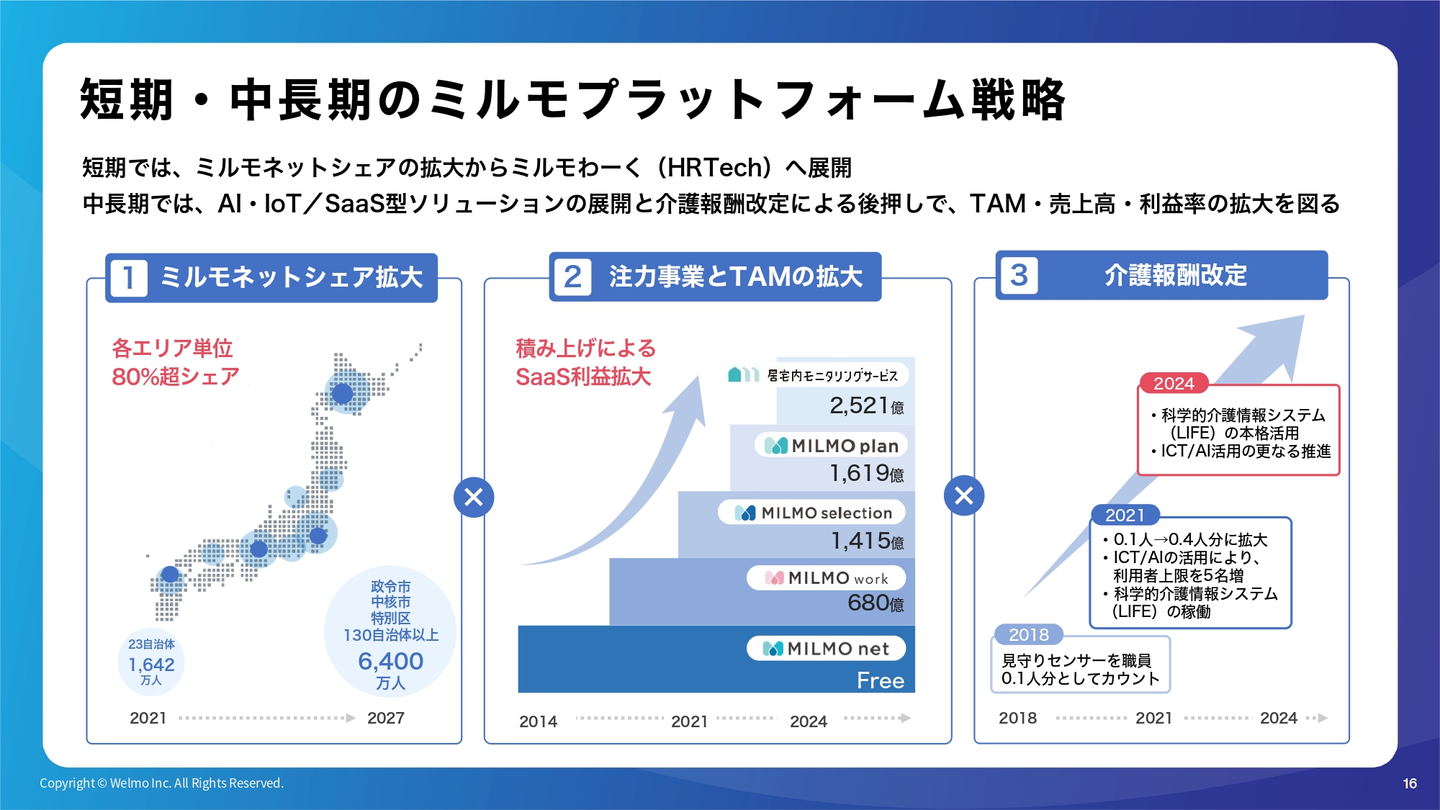 短期・中長期のミルモプラットフォーム戦略

短期では、ミルモネットシェアの拡大からミルモわーく（HRTech）へ展開
中長期では、AI・IoT／SaaS型ソリューションの展開と介護報酬改定による後押しで、TAM・売上高・利益率の拡大を図る

1 ミルモネットシェア拡大

各エリア単位
80%超シェア

23自治体
1,642
万人

政令市
中核市
特別区
130自治体以上
6,400
万人

2021 2027

×

2 注力事業とTAMの拡大

積み上げによる
SaaS利益拡大

居宅内モニタリングサービス
2,521億

MILMO plan
1,619億

MILMO selection
1,415億

MILMO work
680億

MILMO net
Free

2014 2021 2024

×

3 介護報酬改定

2024
・科学的介護情報システム（LIFE）の本格活用
・ICT/AI活用の更なる推進

2021
・0.1人→0.4人分に拡大
・ICT/AIの活用により、利用者上限を5名増
・科学的介護情報システム（LIFE）の稼働

2018
見守りセンサーを職員0.1人分としてカウント

2018 2021 2024

Copyright © Welmo Inc. All Rights Reserved.
16